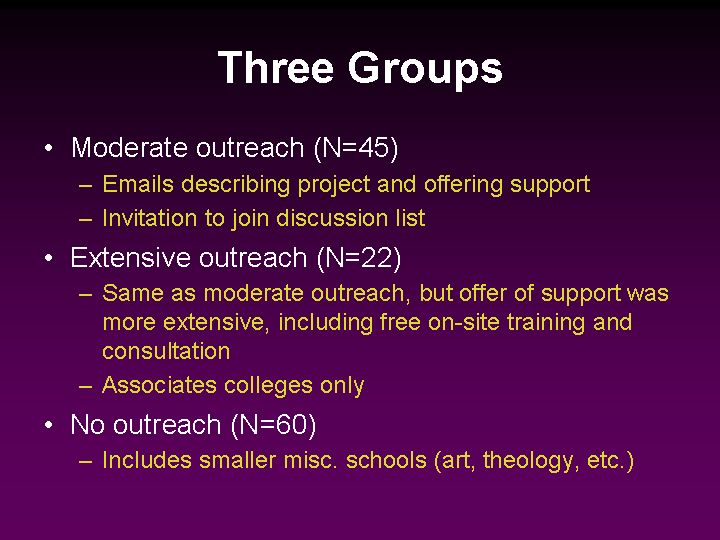 Three Groups

• Moderate outreach (N=45)
– Emails describing project and offering support
– Invitation to join discussion list

• Extensive outreach (N=22)
– Same as moderate outreach, but offer of support was more extensive, including free on-site training and consultation
– Associates colleges only

• No outreach (N=60)
– Includes smaller misc. schools (art, theology, etc.)